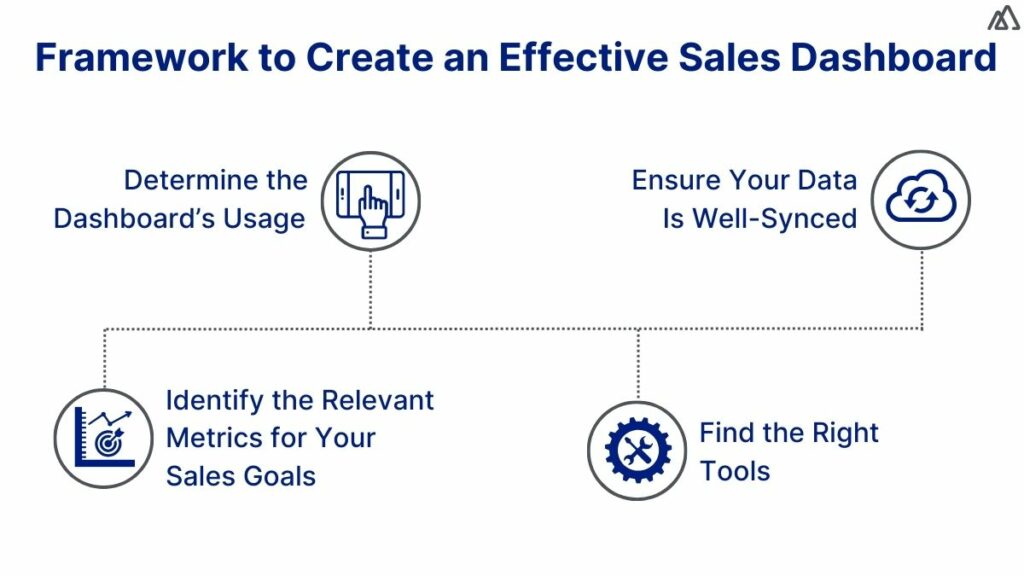 Framework to Create an Effective Sales Dashboard

Determine the Dashboard's Usage

Ensure Your Data Is Well-Synced

Identify the Relevant Metrics for Your Sales Goals

Find the Right Tools